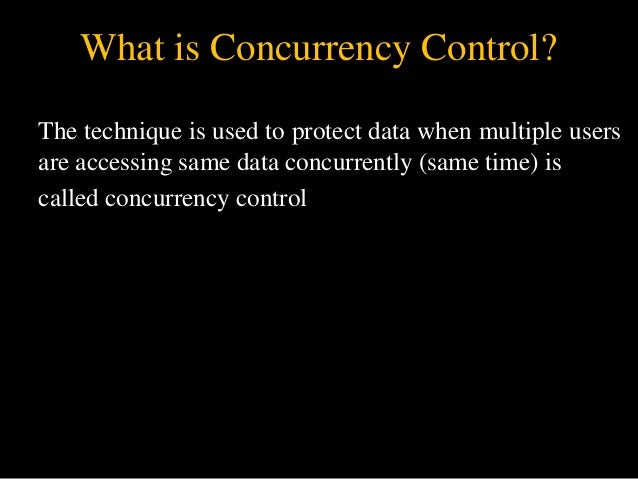 What is Concurrency Control?

The technique is used to protect data when multiple users are accessing same data concurrently (same time) is called concurrency control